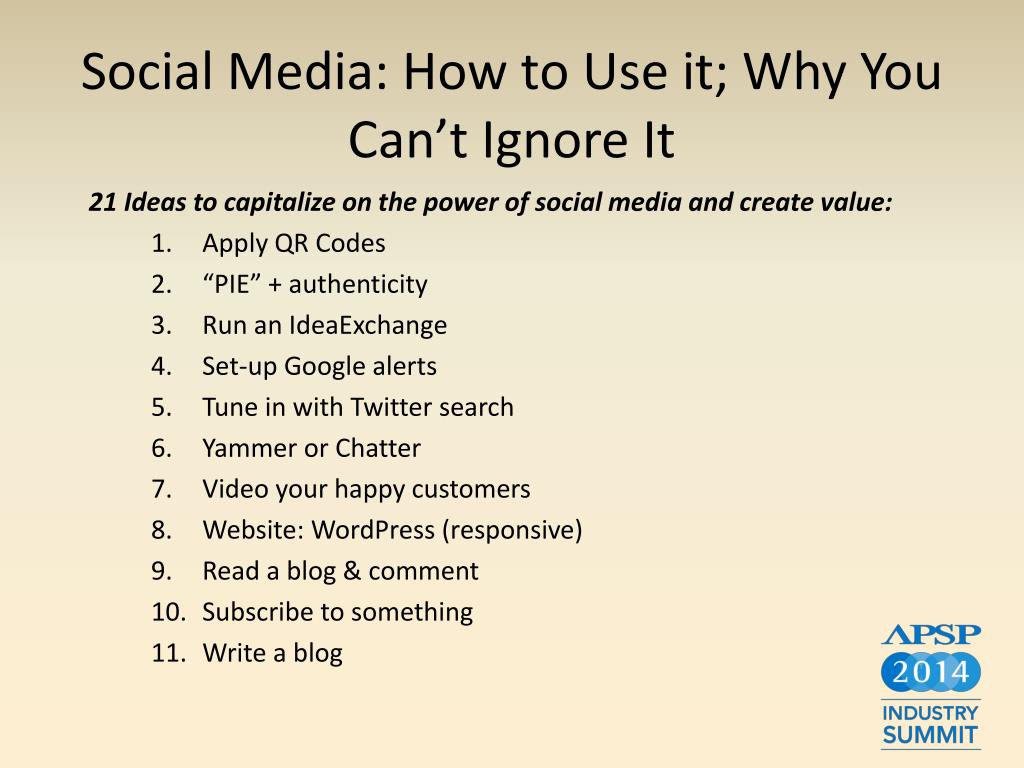 Social Media: How to Use it; Why You Can’t Ignore It

21 Ideas to capitalize on the power of social media and create value:

1. Apply QR Codes
2. “PIE” + authenticity
3. Run an IdeaExchange
4. Set-up Google alerts
5. Tune in with Twitter search
6. Yammer or Chatter
7. Video your happy customers
8. Website: WordPress (responsive)
9. Read a blog & comment
10. Subscribe to something
11. Write a blog

APSP
2014
INDUSTRY
SUMMIT